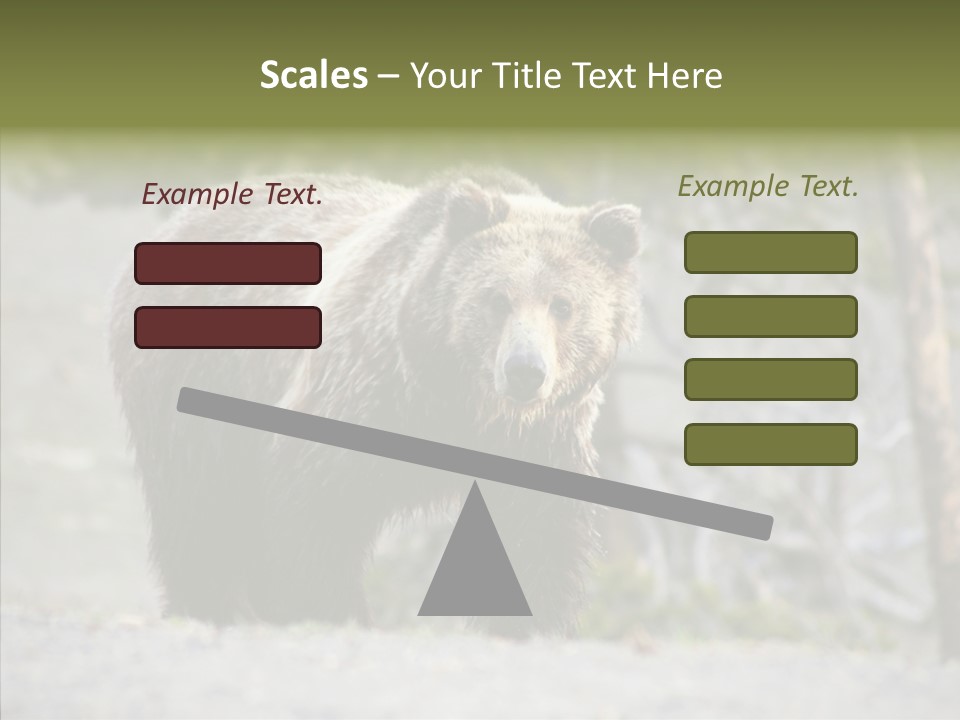 Scales – Your Title Text Here

Example Text.

Example Text.